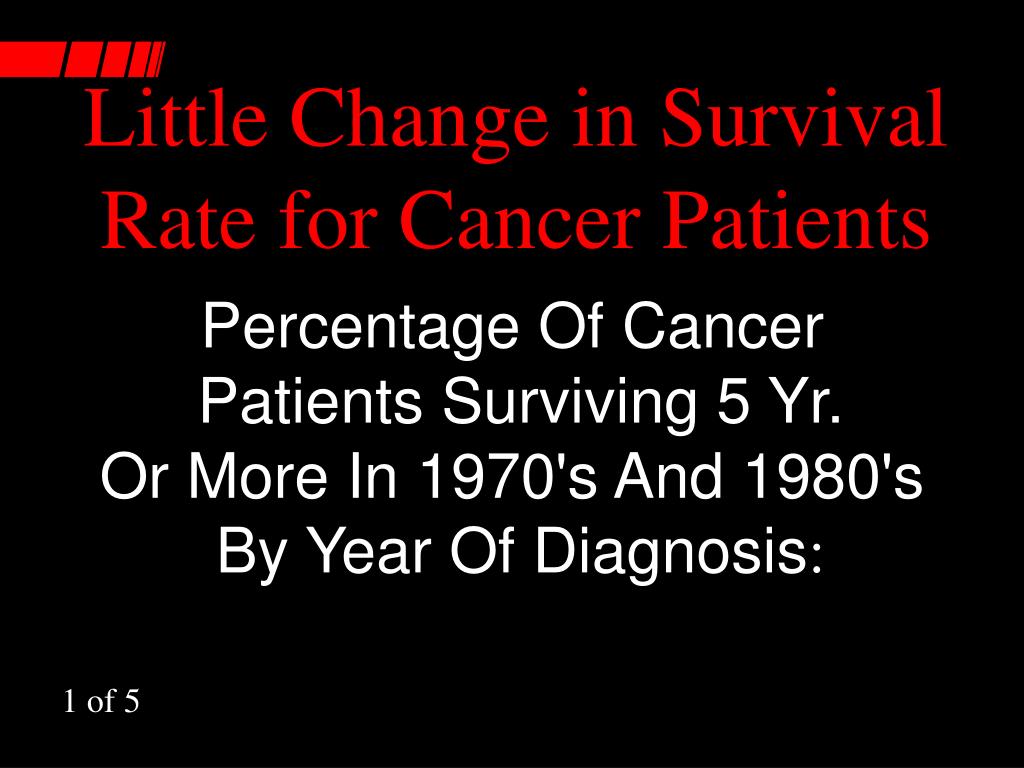 Little Change in Survival Rate for Cancer Patients

Percentage Of Cancer Patients Surviving 5 Yr. Or More In 1970's And 1980's By Year Of Diagnosis:

1 of 5